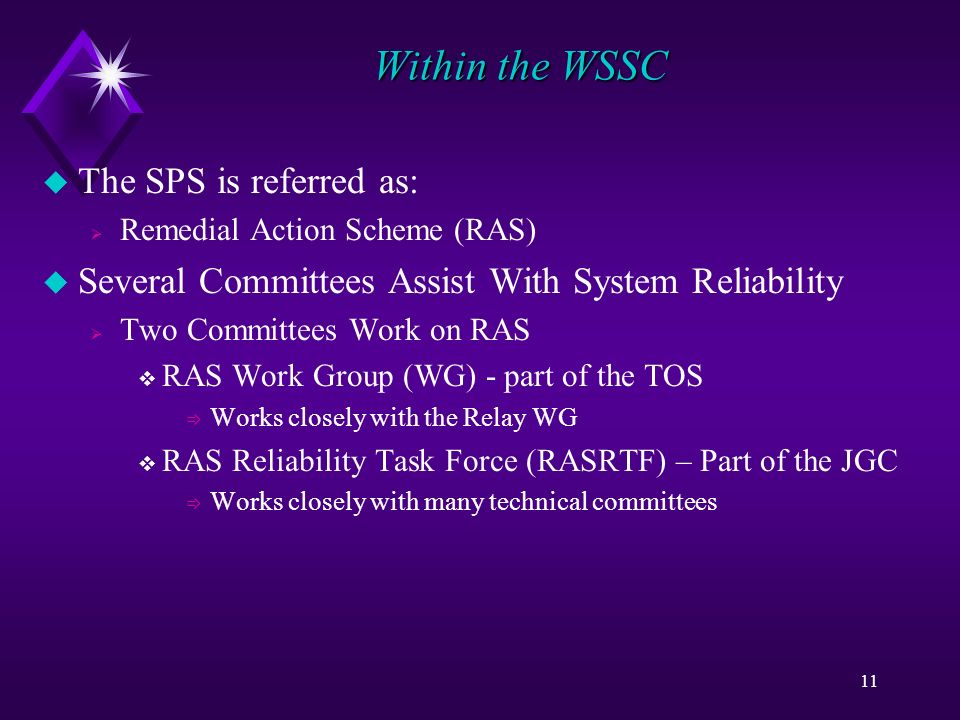 Within the WSSC

The SPS is referred as:

Remedial Action Scheme (RAS)

Several Committees Assist With System Reliability

Two Committees Work on RAS

RAS Work Group (WG) - part of the TOS

Works closely with the Relay WG

RAS Reliability Task Force (RASRTF) – Part of the JGC

Works closely with many technical committees

11